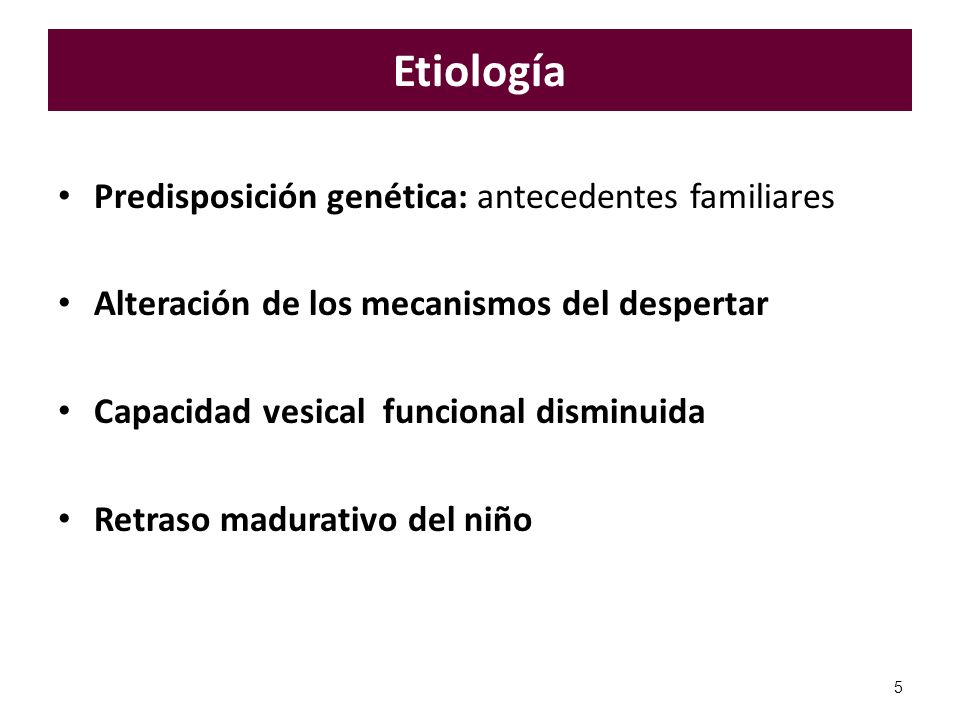 Etiología

• Predisposición genética: antecedentes familiares

• Alteración de los mecanismos del despertar

• Capacidad vesical funcional disminuida

• Retraso madurativo del niño

5